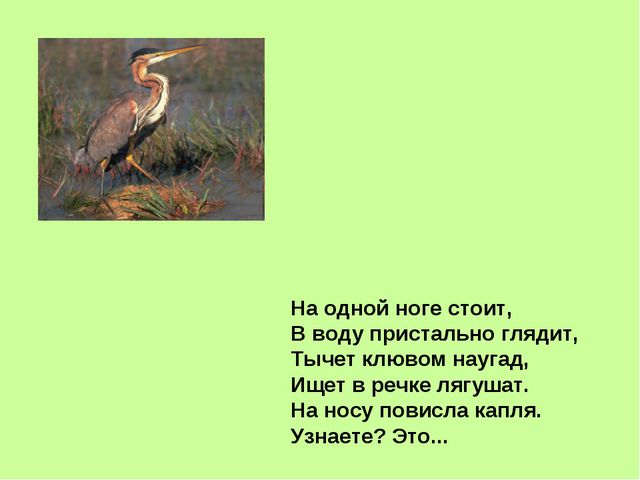 На одной ноге стоит,
В воду пристально глядит,
Тычет клювом наугад,
Ищет в речке лягушат.
На носу повисла капля.
Узнаете? Это...